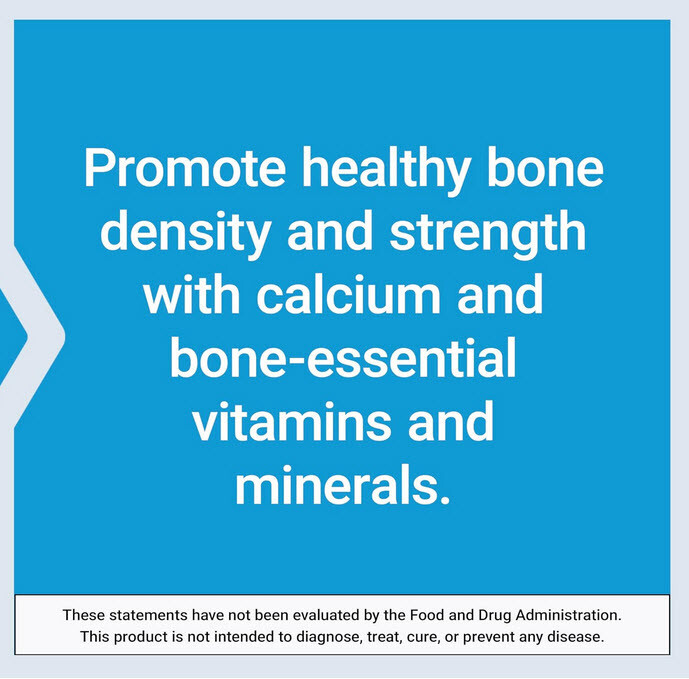 Promote healthy bone density and strength with calcium and bone-essential vitamins and minerals.

These statements have not been evaluated by the Food and Drug Administration. This product is not intended to diagnose, treat, cure, or prevent any disease.